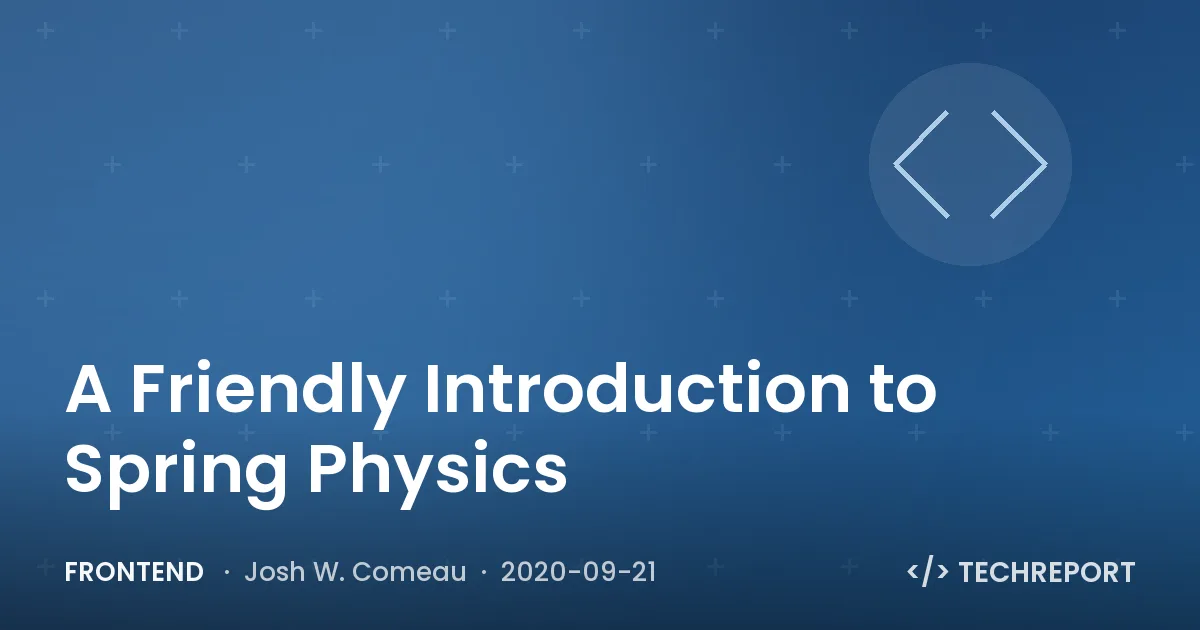 A Friendly Introduction to Spring Physics

FRONTEND · Josh W. Comeau · 2020-09-21

</> TECHREPORT